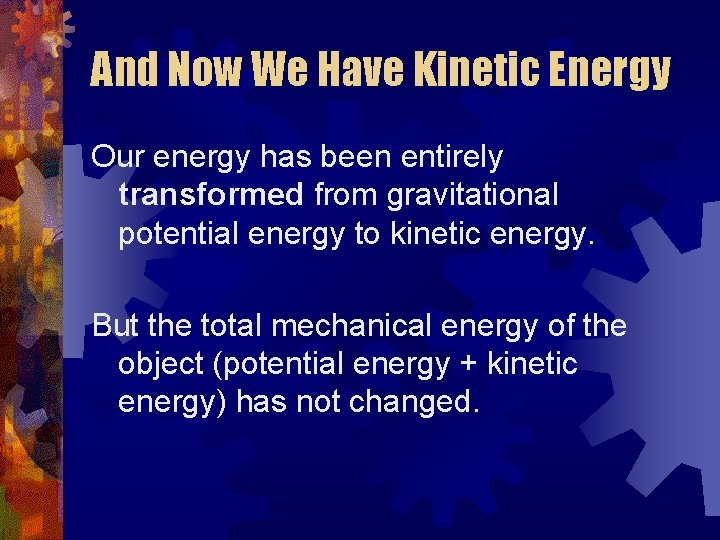 And Now We Have Kinetic Energy

Our energy has been entirely transformed from gravitational potential energy to kinetic energy.

But the total mechanical energy of the object (potential energy + kinetic energy) has not changed.